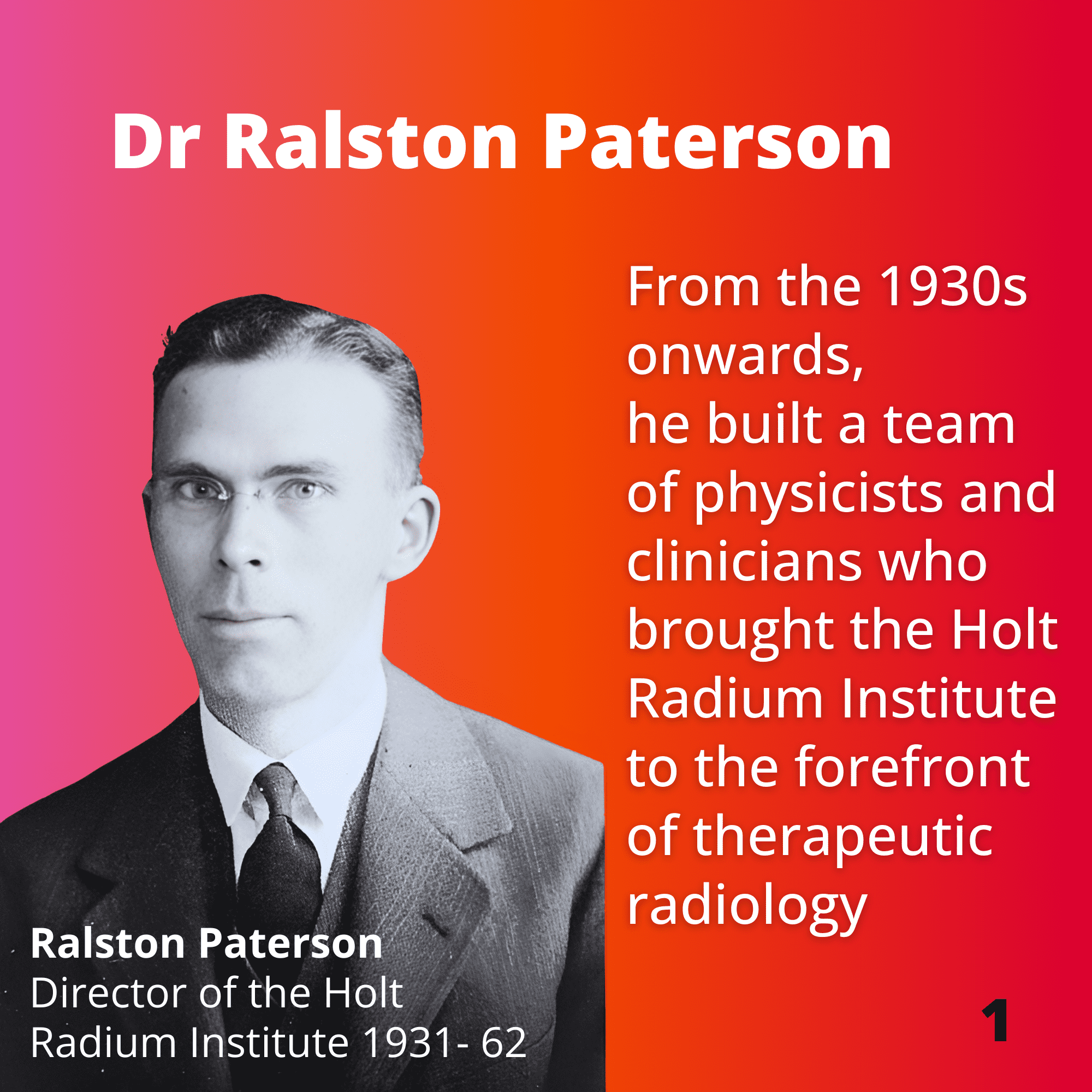 Dr Ralston Paterson

From the 1930s onwards, he built a team of physicists and clinicians who brought the Holt Radium Institute to the forefront of therapeutic radiology

Ralston Paterson
Director of the Holt Radium Institute 1931- 62

1